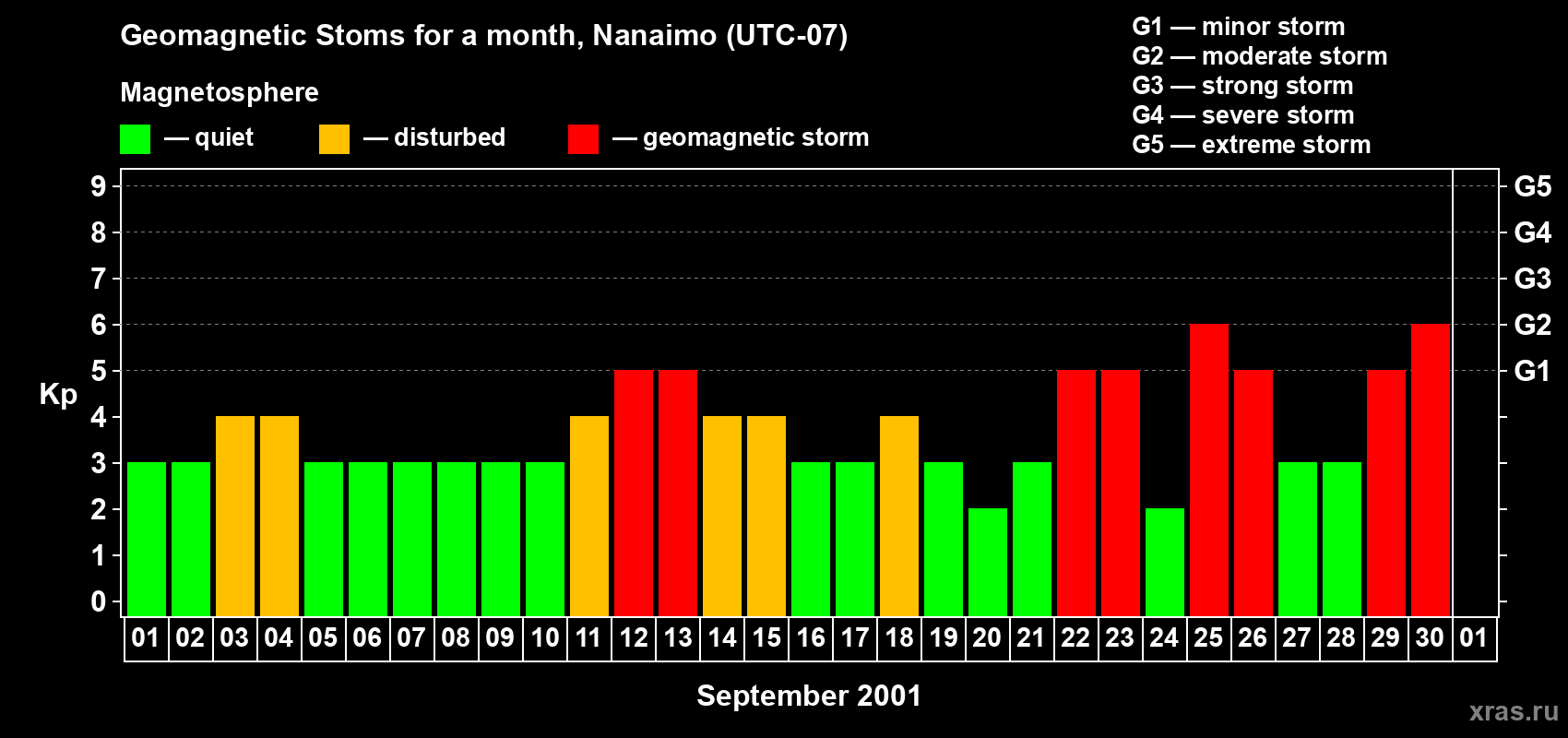 Geomagnetic Stoms for a month, Nanaimo (UTC-07)

Magnetosphere

— quiet — disturbed — geomagnetic storm

G1 — minor storm
G2 — moderate storm
G3 — strong storm
G4 — severe storm
G5 — extreme storm

Kp

9
8
7
6
5
4
3
2
1
0

G5
G4
G3
G2
G1

01 02 03 04 05 06 07 08 09 10 11 12 13 14 15 16 17 18 19 20 21 22 23 24 25 26 27 28 29 30 01

September 2001

xras.ru